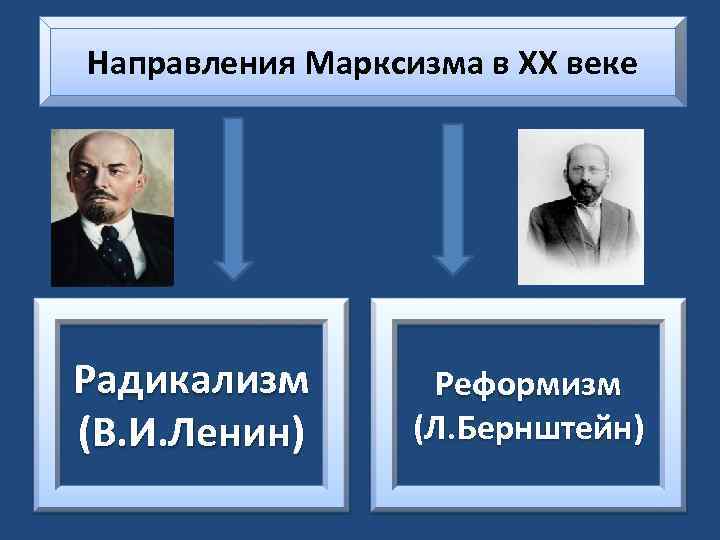 Направления Марксизма в XX веке

Радикализм (В.И.Ленин)

Реформизм (Л.Бернштейн)